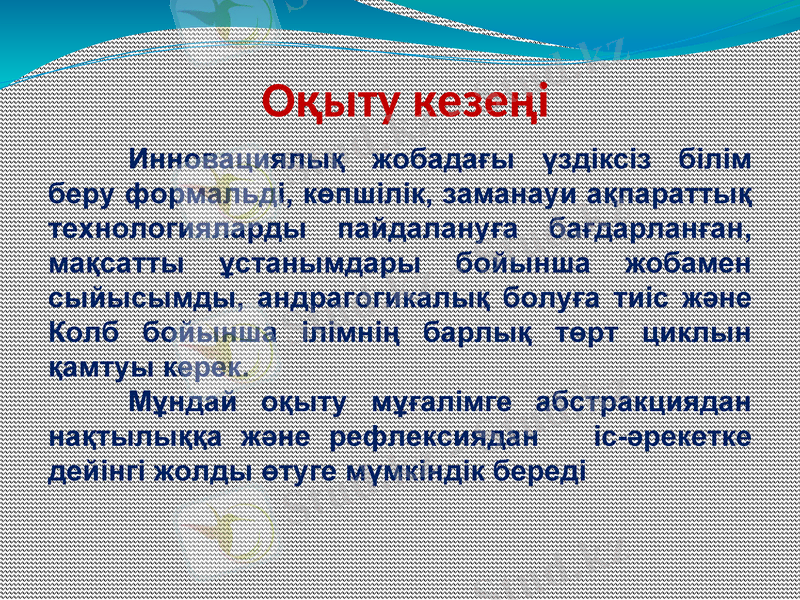 Оқыту кезеңі

Инновациялық жобадағы үздіксіз білім беру формальді, көпшілік, заманауи ақпараттық технологияларды пайдалануға бағдарланған, мақсатты ұстанымдары бойынша жобамен сыйысымды, андрагогикалық болуға тиіс және Колб бойынша ілімнің барлық төрт циклын қамтуы керек.

Мұндай оқыту мұғалімге абстракциядан нақтылыққа және рефлексиядан іс-әрекетке дейінгі жолды өтуге мүмкіндік береді